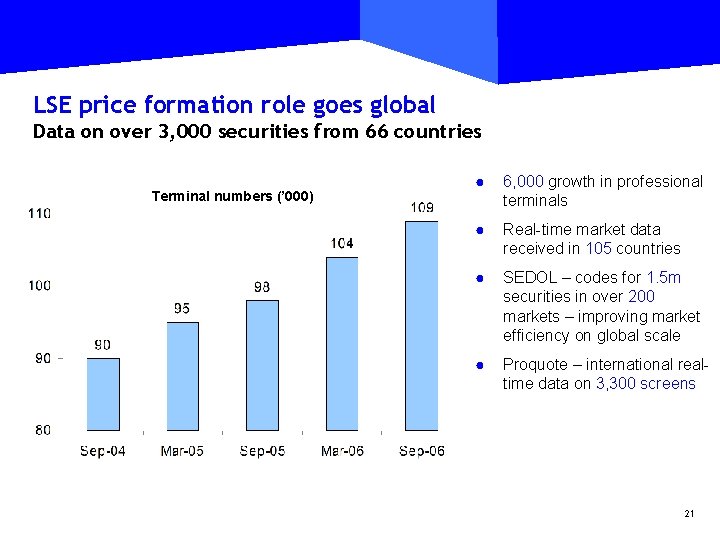 LSE price formation role goes global
Data on over 3,000 securities from 66 countries

Terminal numbers ('000)

110
100
90
80

90
95
98
104
109

Sep-04
Mar-05
Sep-05
Mar-06
Sep-06

● 6,000 growth in professional terminals

● Real-time market data received in 105 countries

● SEDOL – codes for 1.5m securities in over 200 markets – improving market efficiency on global scale

● Proquote – international real-time data on 3,300 screens

21